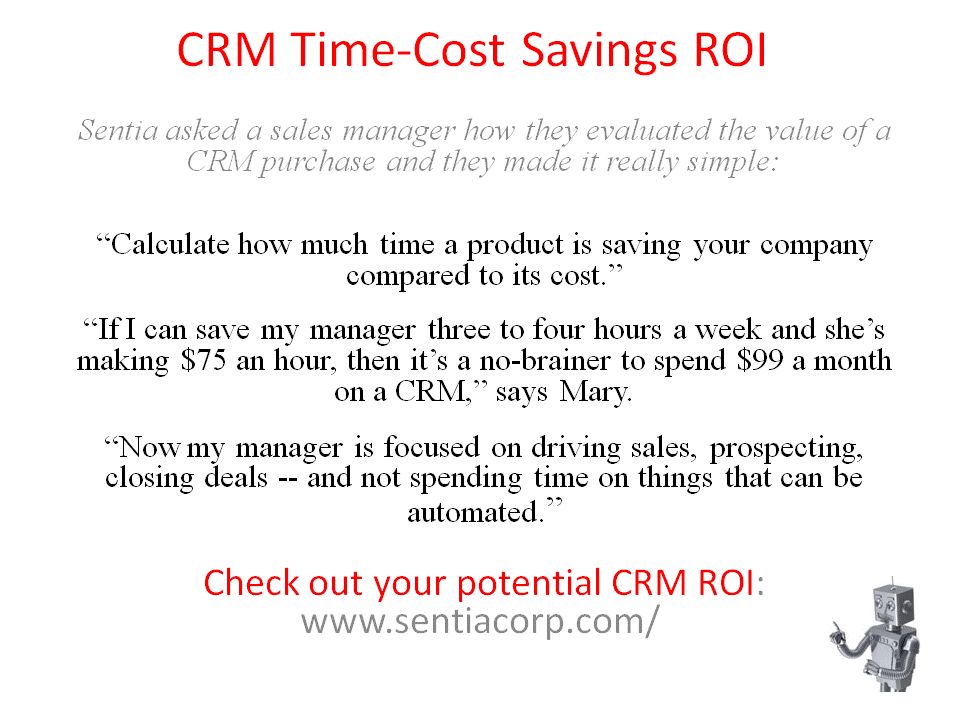 CRM Time-Cost Savings ROI

Sentia asked a sales manager how they evaluated the value of a CRM purchase and they made it really simple:

“Calculate how much time a product is saving your company compared to its cost.”

“If I can save my manager three to four hours a week and she’s making \$75 an hour, then it’s a no-brainer to spend \$99 a month on a CRM,” says Mary.

“Now my manager is focused on driving sales, prospecting, closing deals -- and not spending time on things that can be automated.”

Check out your potential CRM ROI:
www.sentiacorp.com/